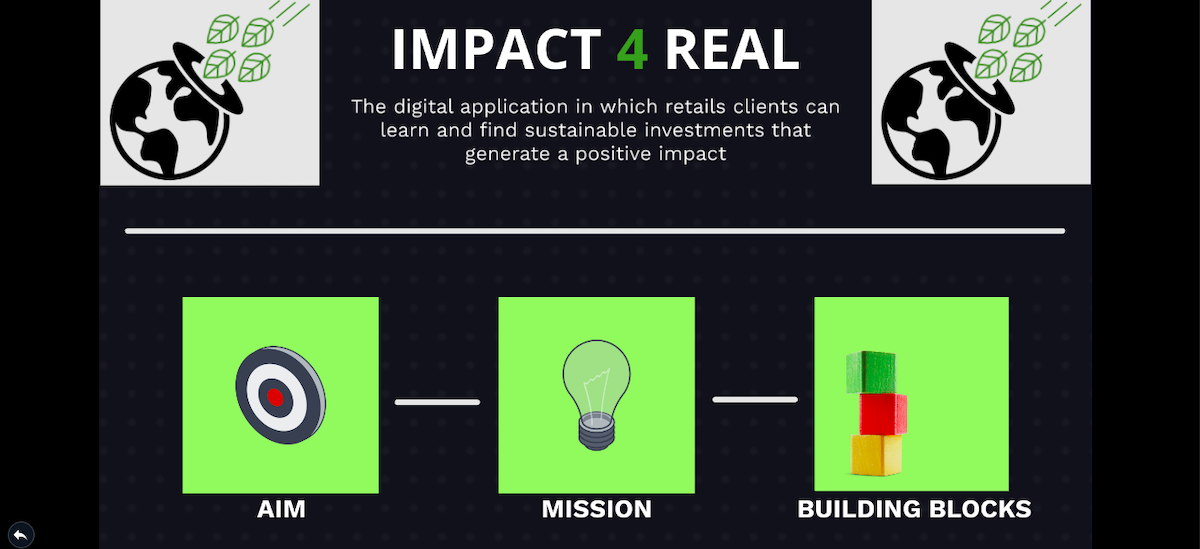 IMPACT 4 REAL

The digital application in which retails clients can learn and find sustainable investments that generate a positive impact

AIM

MISSION

BUILDING BLOCKS